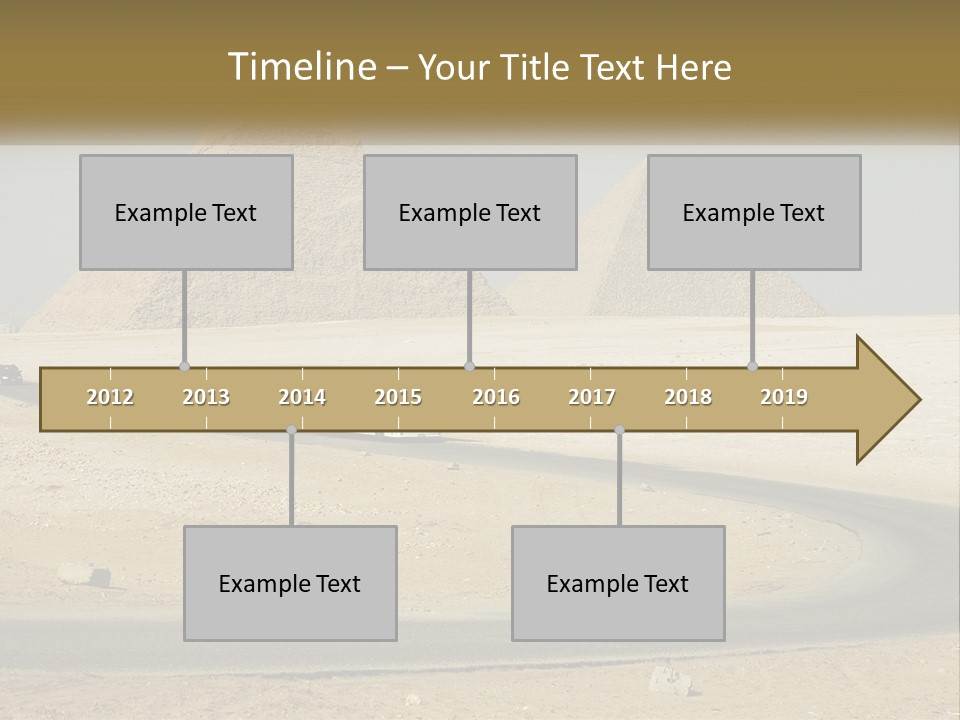 Timeline – Your Title Text Here

Example Text

Example Text

Example Text

2012 2013 2014 2015 2016 2017 2018 2019

Example Text

Example Text